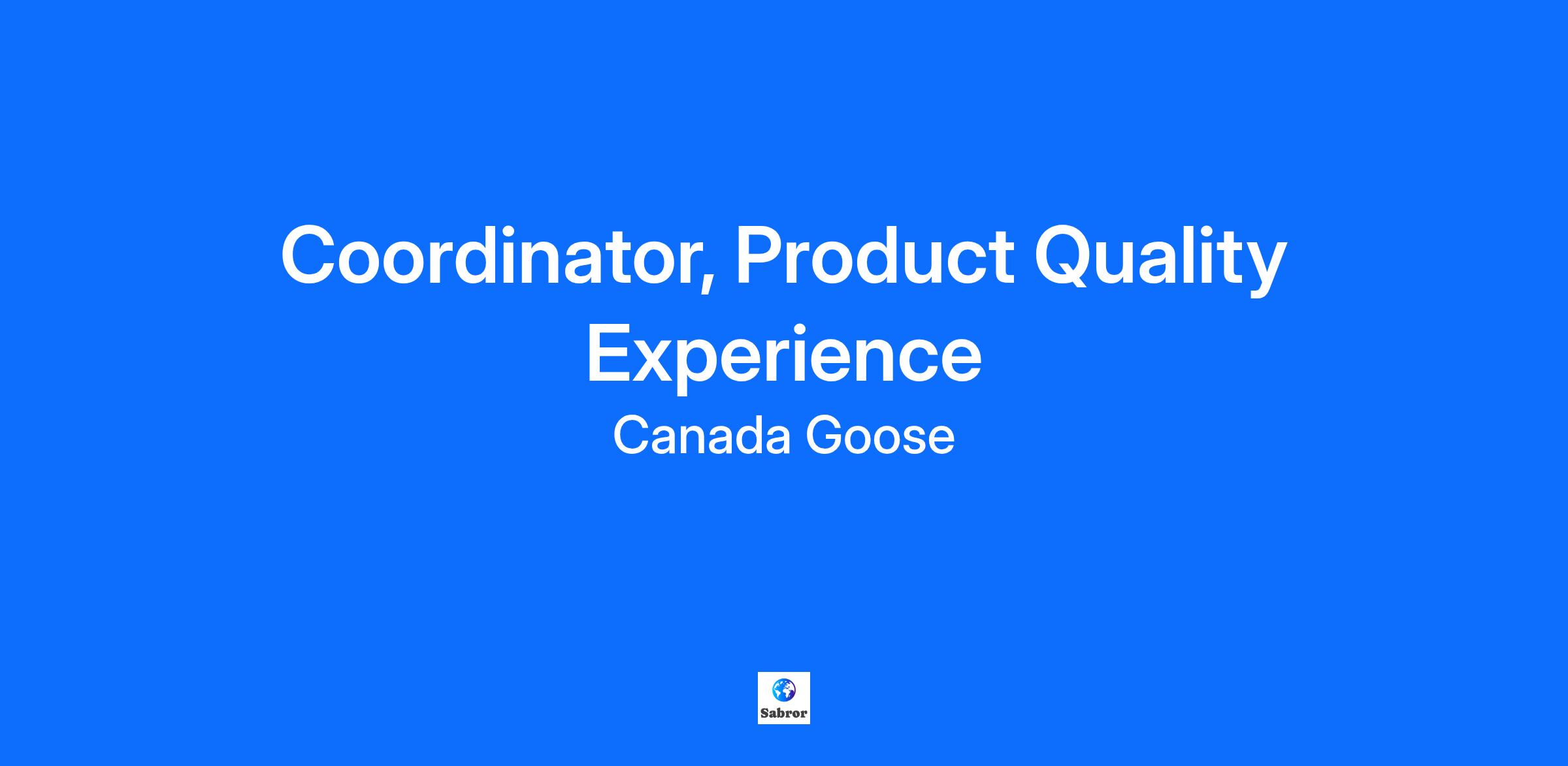 Coordinator, Product Quality Experience

Canada Goose

Sabror